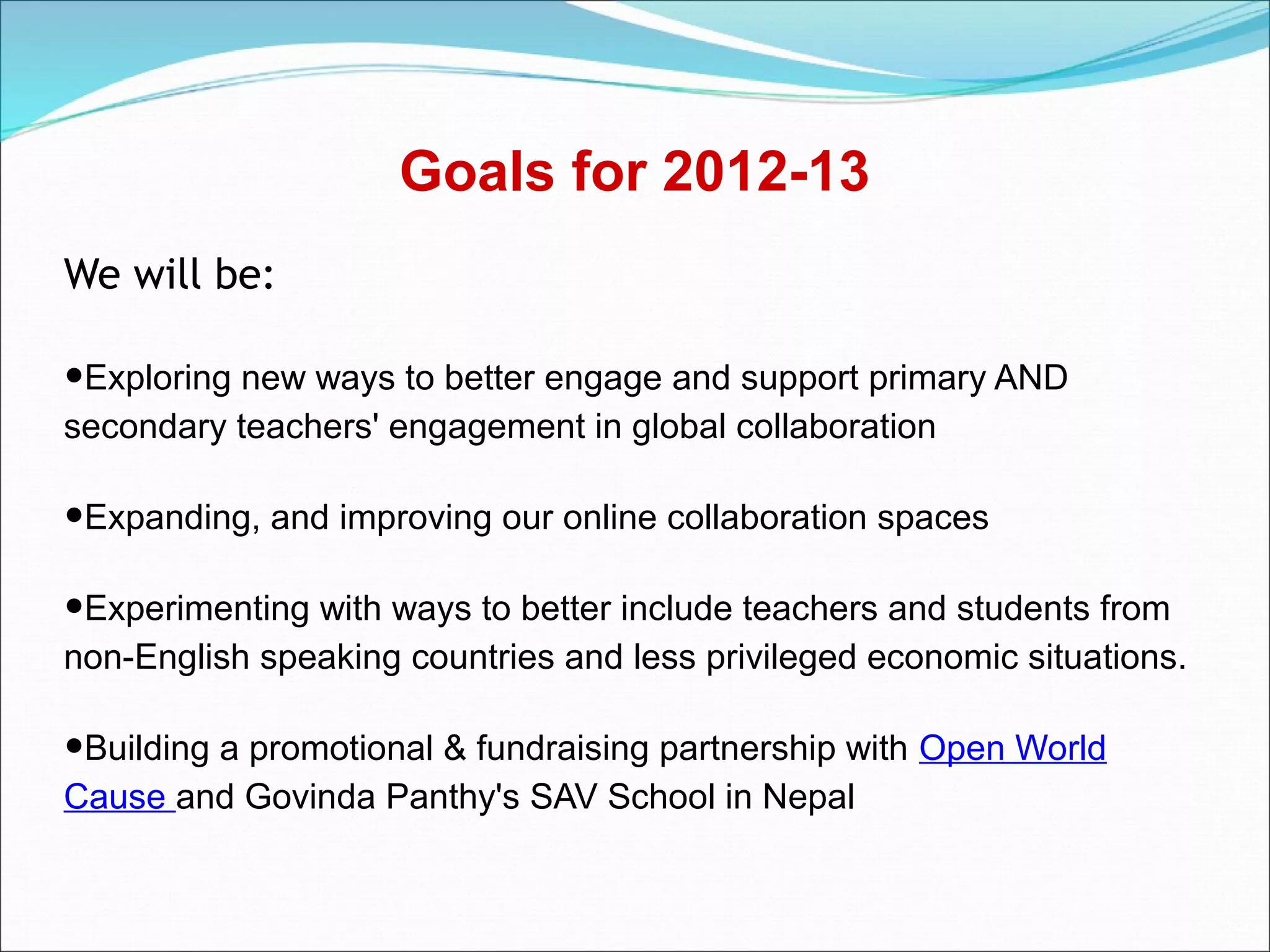 Goals for 2012-13

We will be:

•Exploring new ways to better engage and support primary AND secondary teachers' engagement in global collaboration

•Expanding, and improving our online collaboration spaces

•Experimenting with ways to better include teachers and students from non-English speaking countries and less privileged economic situations.

•Building a promotional & fundraising partnership with Open World Cause and Govinda Panthy's SAV School in Nepal